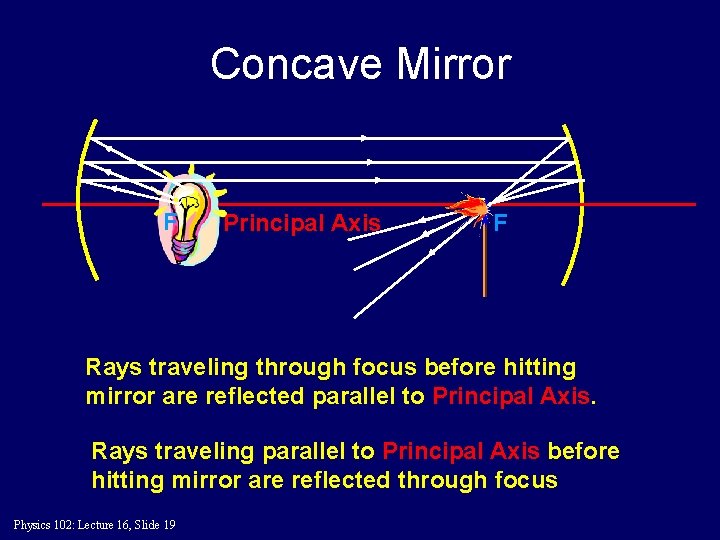 Concave Mirror

F

Principal Axis

F

Rays traveling through focus before hitting mirror are reflected parallel to Principal Axis.

Rays traveling parallel to Principal Axis before hitting mirror are reflected through focus

Physics 102: Lecture 16, Slide 19